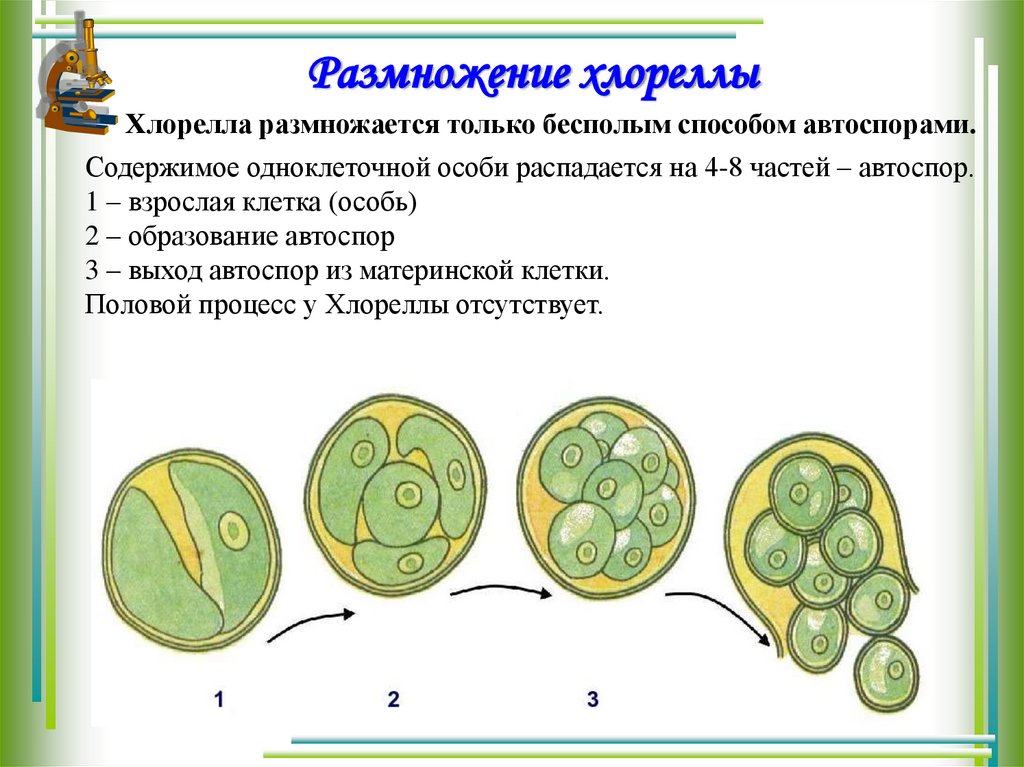 Размножение хлореллы

Хлорелла размножается только бесполым способом автоспорами.

Содержимое одноклеточной особи распадается на 4-8 частей – автоспор.
1 – взрослая клетка (особь)
2 – образование автоспор
3 – выход автоспор из материнской клетки.
Половой процесс у Хлореллы отсутствует.

1
2
3